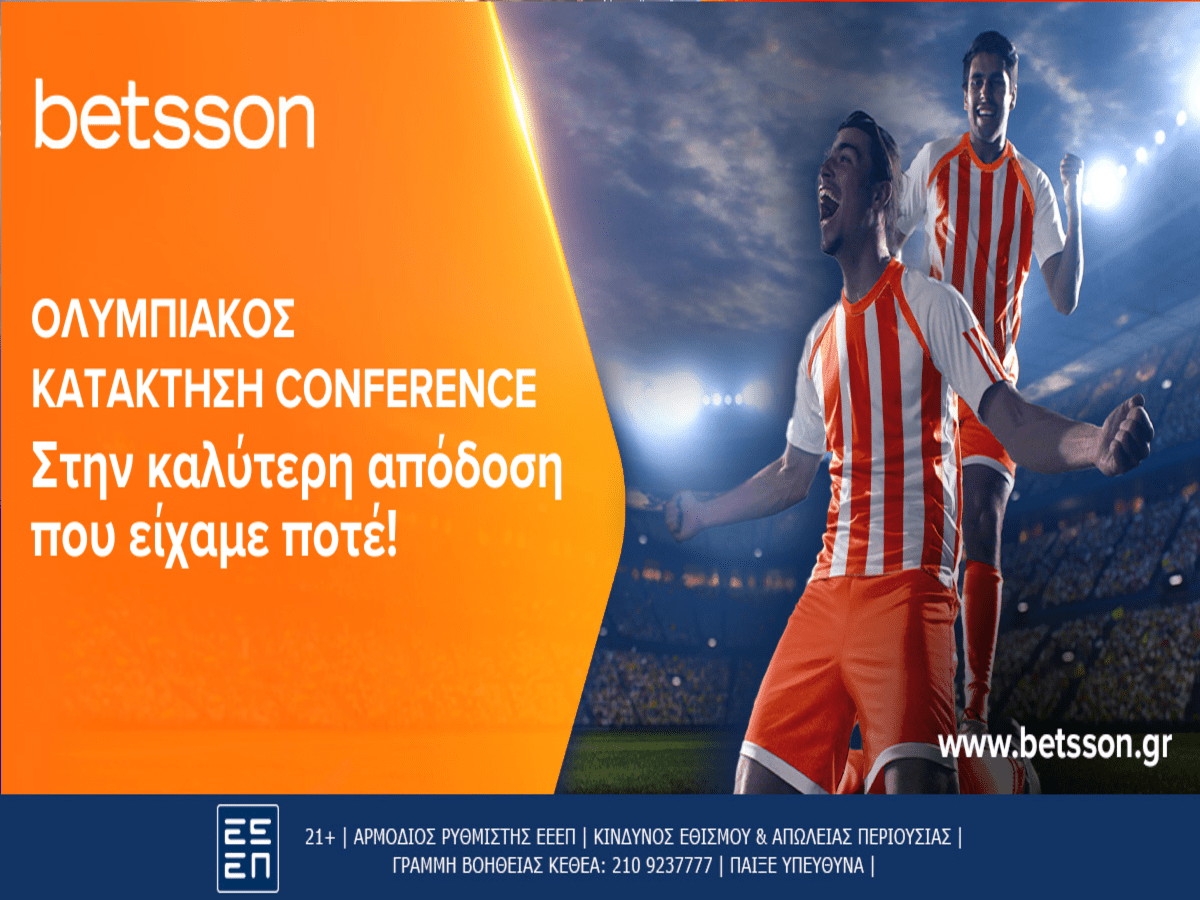 betsson

ΟΛΥΜΠΙΑΚΟΣ
ΚΑΤΑΚΤΗΣΗ CONFERENCE
Στην καλύτερη απόδοση που είχαμε ποτέ!

www.betsson.gr

ΕΕ
ΕΠ

21+ | ΑΡΜΟΔΙΟΣ ΡΥΘΜΙΣΤΗΣ ΕΕΕΠ | ΚΙΝΔΥΝΟΣ ΕΘΙΣΜΟΥ & ΑΠΩΛΕΙΑΣ ΠΕΡΙΟΥΣΙΑΣ |
ΓΡΑΜΜΗ ΒΟΗΘΕΙΑΣ ΚΕΘΕΑ: 210 9237777 | ΠΑΙΞΕ ΥΠΕΥΘΥΝΑ |